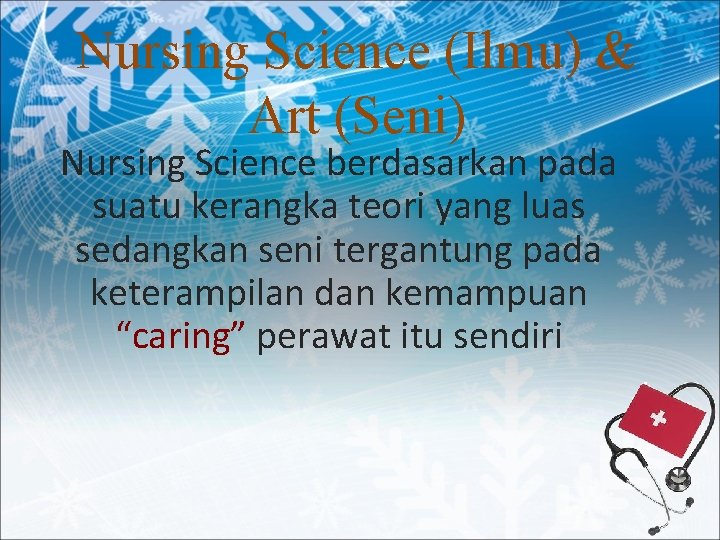 Nursing Science (Ilmu) & Art (Seni)

Nursing Science berdasarkan pada suatu kerangka teori yang luas sedangkan seni tergantung pada keterampilan dan kemampuan “caring” perawat itu sendiri